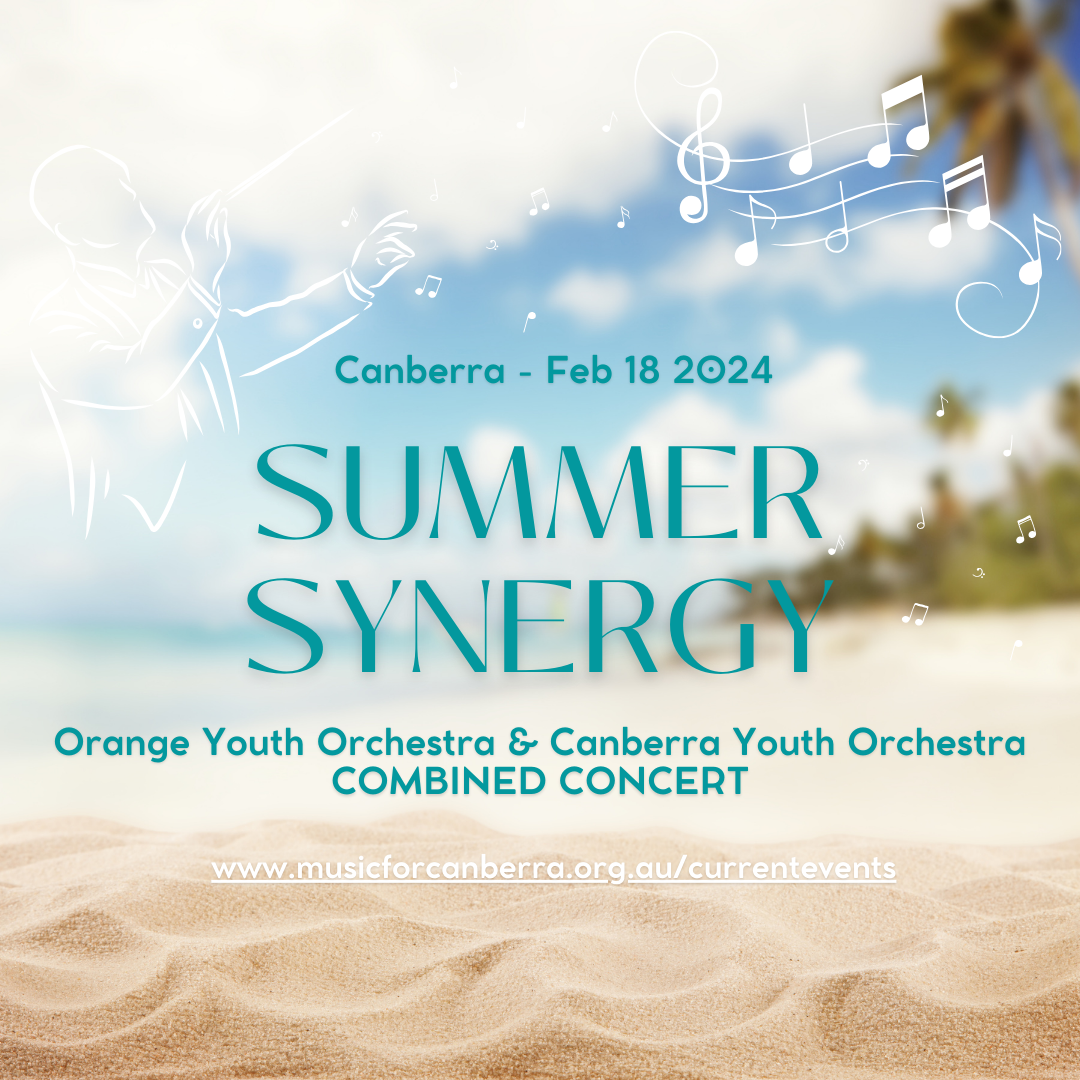 Canberra - Feb 18 2024

SUMMER SYNERGY

Orange Youth Orchestra & Canberra Youth Orchestra
COMBINED CONCERT

www.musicforcanberra.org.au/currentevents